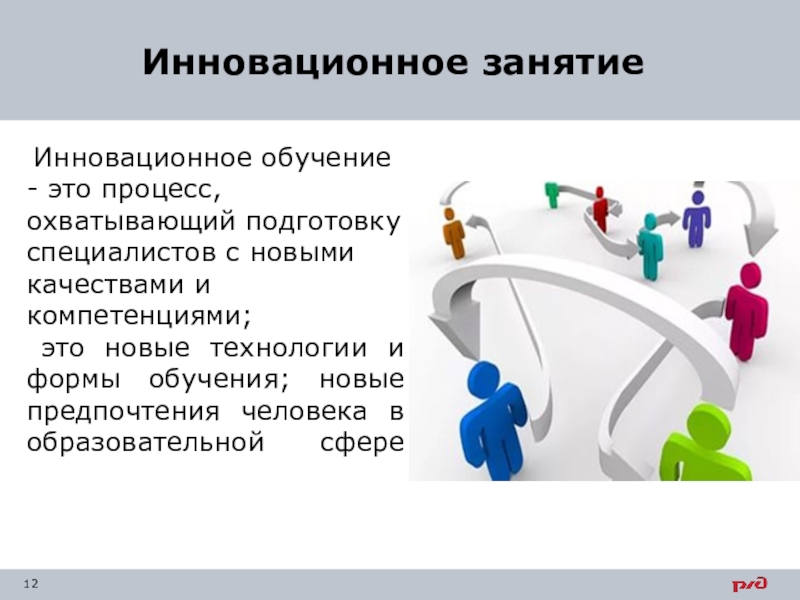 Инновационное занятие

Инновационное обучение - это процесс, охватывающий подготовку специалистов с новыми качествами и компетенциями;

это новые технологии и формы обучения; новые предпочтения человека в образовательной сфере

12

РЖД